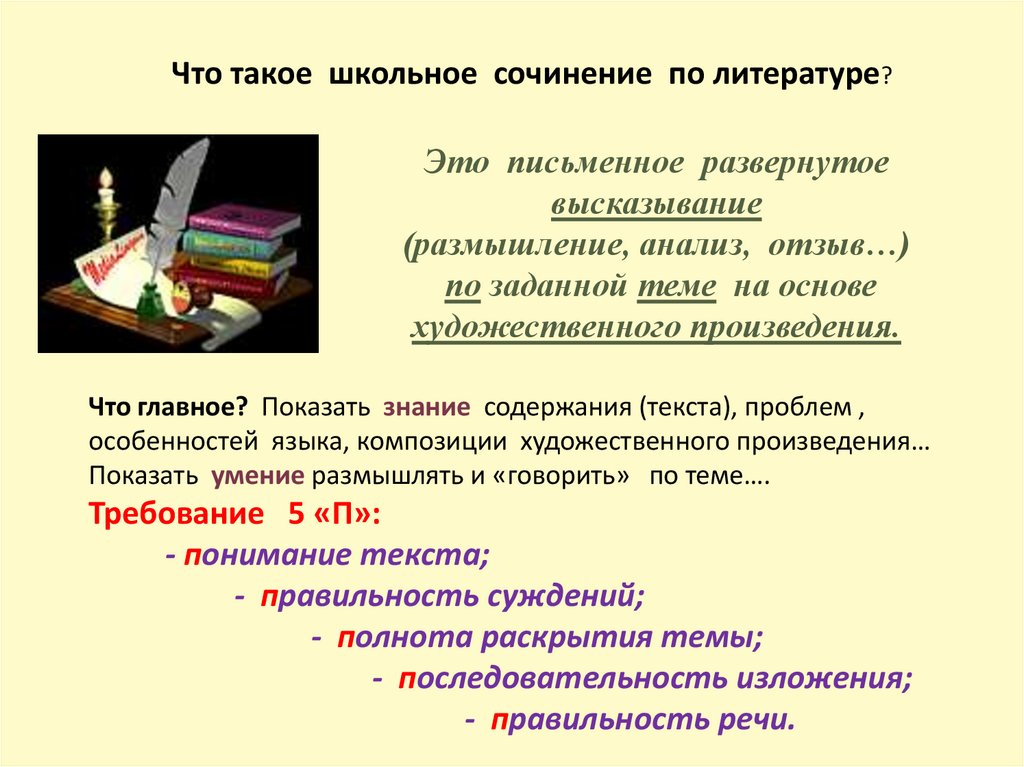 Что такое школьное сочинение по литературе?

Это письменное развернутое высказывание (размышление, анализ, отзыв…) по заданной теме на основе художественного произведения.

Что главное? Показать знание содержания (текста), проблем , особенностей языка, композиции художественного произведения… Показать умение размышлять и «говорить» по теме….

Требование 5 «П»:

- понимание текста;

- правильность суждений;

- полнота раскрытия темы;

- последовательность изложения;

- правильность речи.